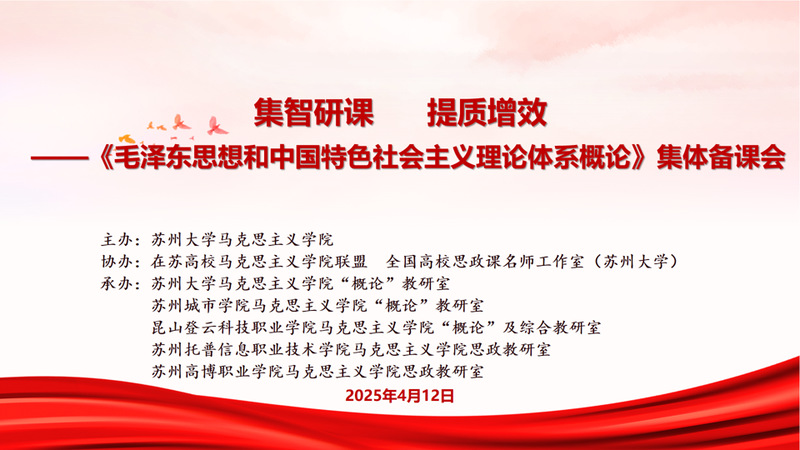 集智研课　　提质增效

——《毛泽东思想和中国特色社会主义理论体系概论》集体备课会

主办：苏州大学马克思主义学院
协办：在苏高校马克思主义学院联盟　全国高校思政课名师工作室（苏州大学）
承办：苏州大学马克思主义学院“概论”教研室
苏州城市学院马克思主义学院“概论”教研室
昆山登云科技职业学院马克思主义学院“概论”及综合教研室
苏州托普信息职业技术学院马克思主义学院思政教研室
苏州高博职业学院马克思主义学院思政教研室

2025年4月12日